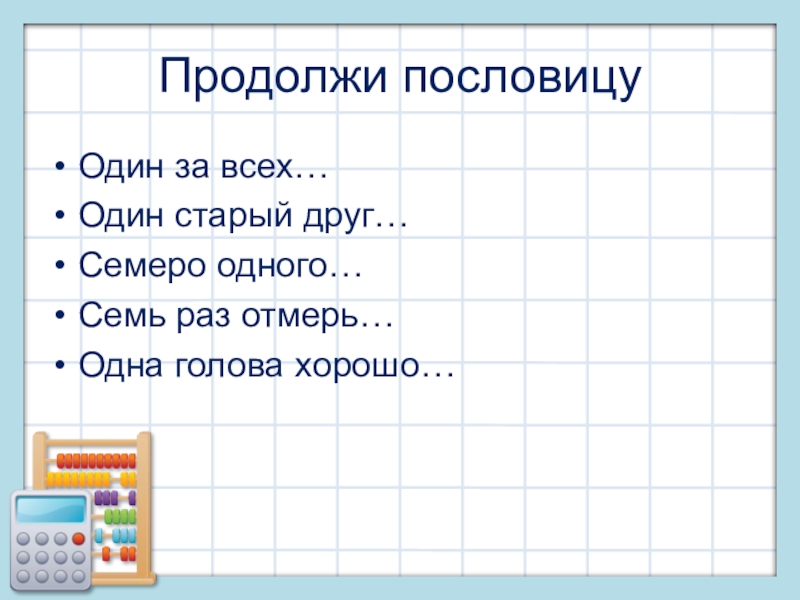 Продолжи пословицу

• Один за всех…
• Один старый друг…
• Семеро одного…
• Семь раз отмерь…
• Одна голова хорошо…